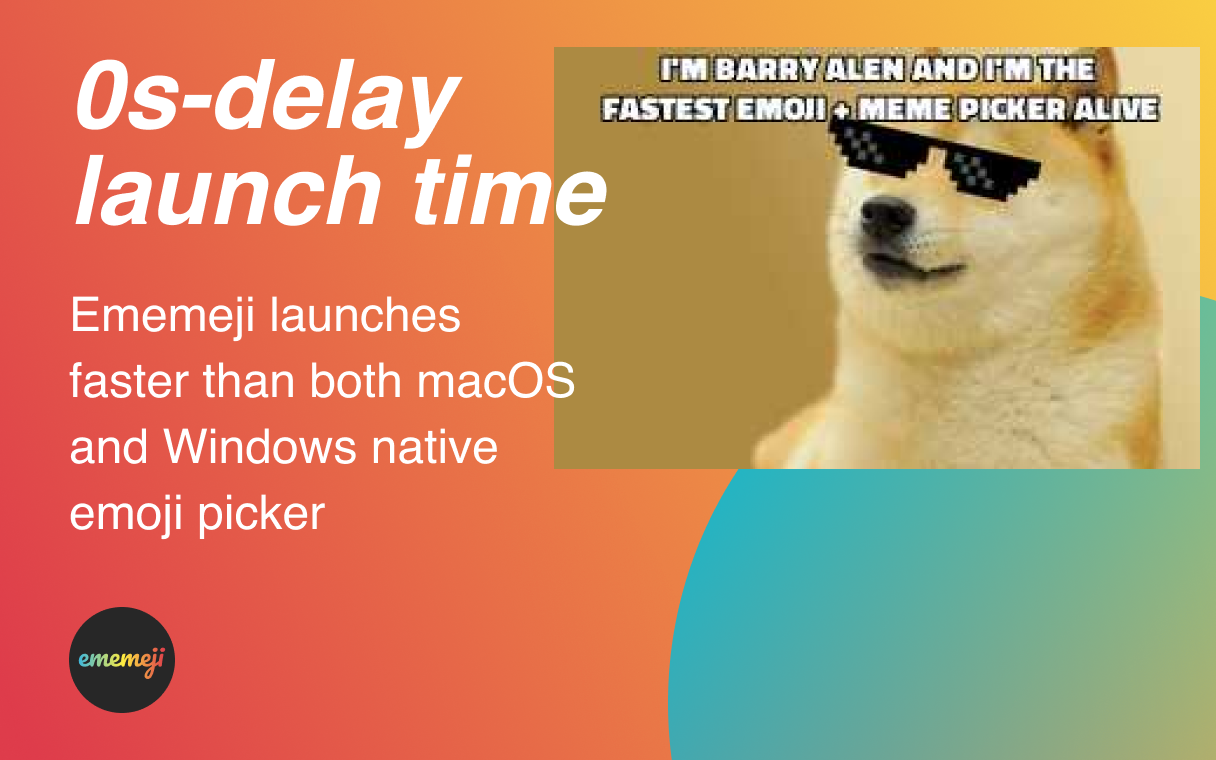 0s-delay launch time

Ememeji launches faster than both macOS and Windows native emoji picker

I'M BARRY ALEN AND I'M THE FASTEST EMOJI + MEME PICKER ALIVE

ememeji